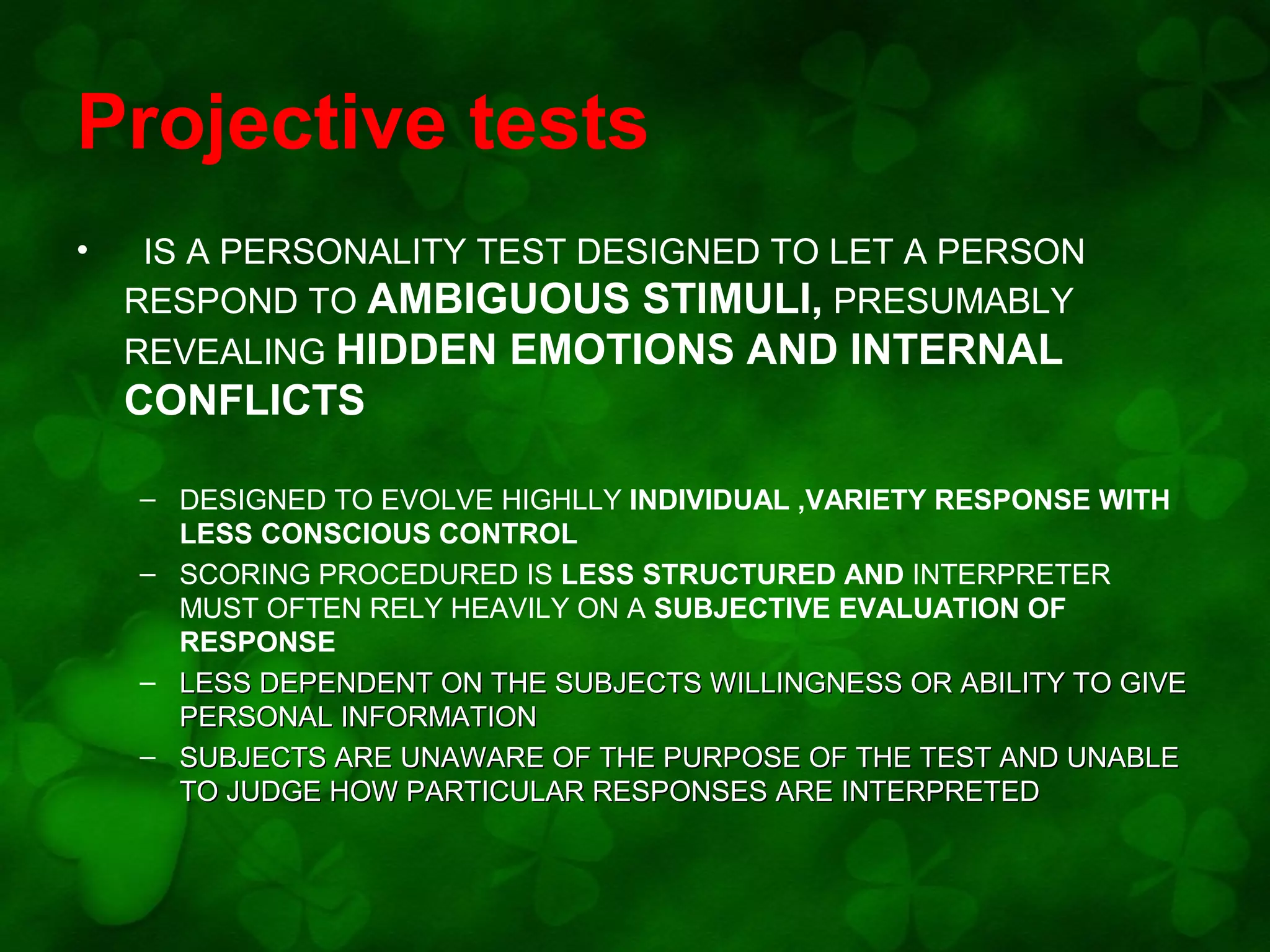 Projective tests

• IS A PERSONALITY TEST DESIGNED TO LET A PERSON RESPOND TO AMBIGUOUS STIMULI, PRESUMABLY REVEALING HIDDEN EMOTIONS AND INTERNAL CONFLICTS

– DESIGNED TO EVOLVE HIGHLLY INDIVIDUAL ,VARIETY RESPONSE WITH LESS CONSCIOUS CONTROL
– SCORING PROCEDURED IS LESS STRUCTURED AND INTERPRETER MUST OFTEN RELY HEAVILY ON A SUBJECTIVE EVALUATION OF RESPONSE
– LESS DEPENDENT ON THE SUBJECTS WILLINGNESS OR ABILITY TO GIVE PERSONAL INFORMATION
– SUBJECTS ARE UNAWARE OF THE PURPOSE OF THE TEST AND UNABLE TO JUDGE HOW PARTICULAR RESPONSES ARE INTERPRETED